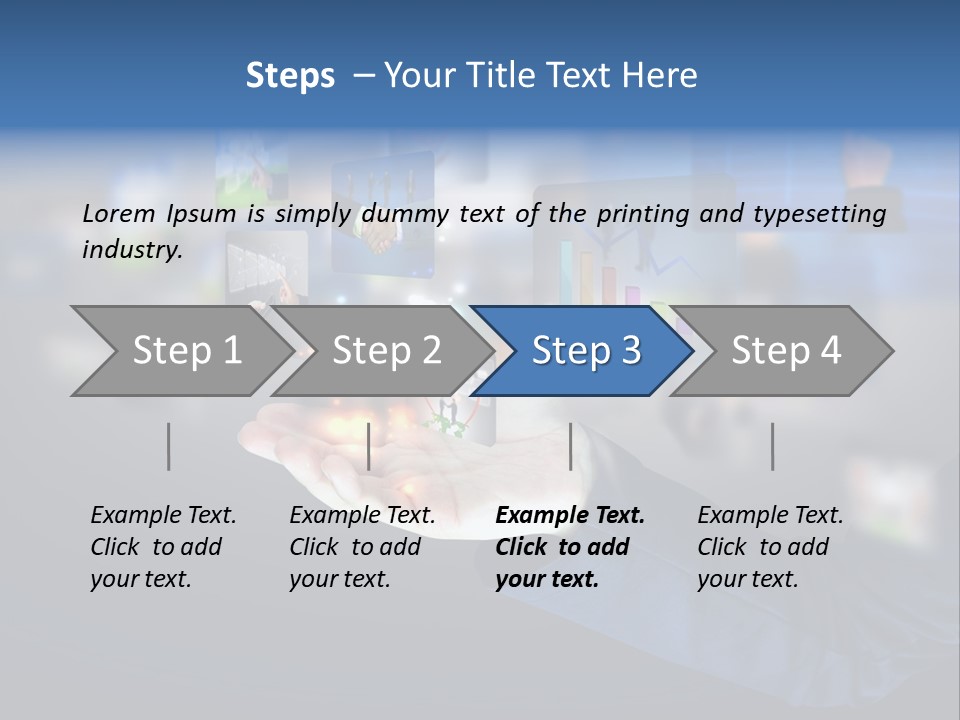 Steps – Your Title Text Here

Lorem Ipsum is simply dummy text of the printing and typesetting industry.

Step 1

Step 2

Step 3

Step 4

Example Text. Click to add your text.

Example Text. Click to add your text.

Example Text. Click to add your text.

Example Text. Click to add your text.